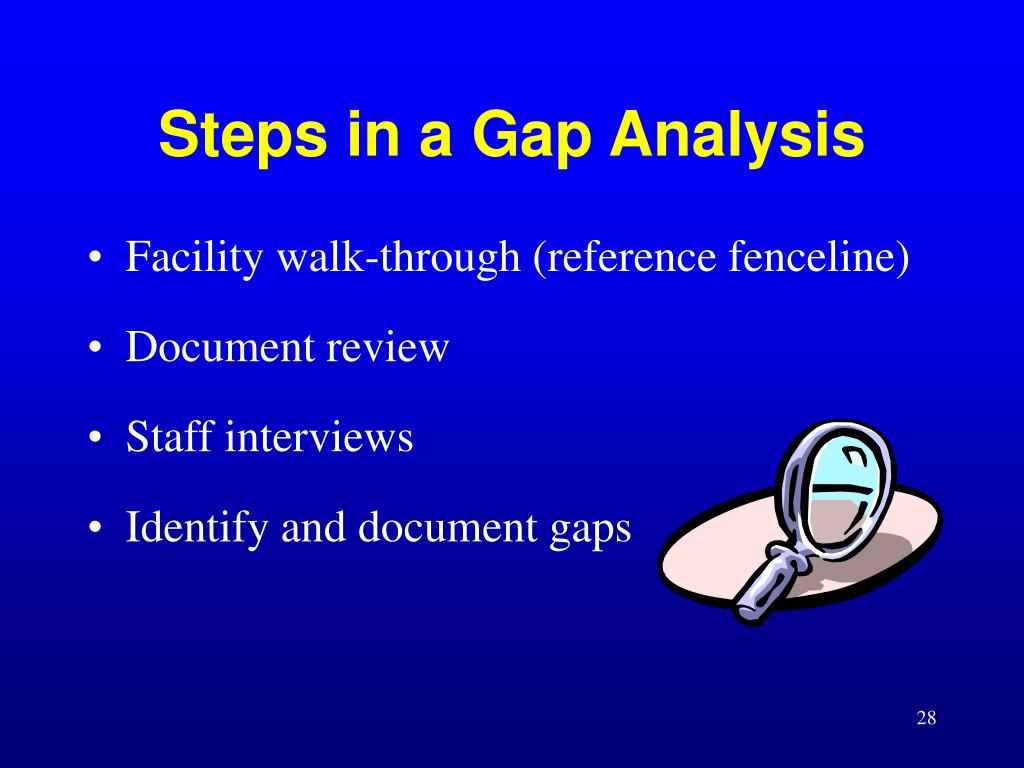 Steps in a Gap Analysis

• Facility walk-through (reference fenceline)

• Document review

• Staff interviews

• Identify and document gaps

28